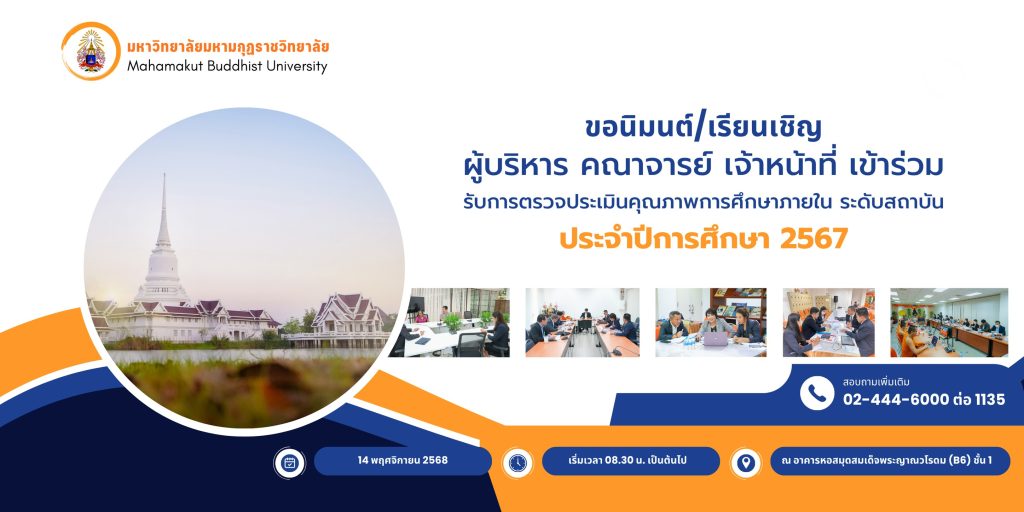 มหาวิทยาลัยมหามกุฏราชวิทยาลัย
Mahamakut Buddhist University

ขอนิมนต์/เรียนเชิญ
ผู้บริหาร คณาจารย์ เจ้าหน้าที่ เข้าร่วม
รับการตรวจประเมินคุณภาพการศึกษาภายใน ระดับสถาบัน
ประจำปีการศึกษา 2567

สอบถามเพิ่มเติม
02-444-6000 ต่อ 1135

14 พฤศจิกายน 2568

เริ่มเวลา 08.30 น. เป็นต้นไป

ณ อาคารหอสมุดสมเด็จพระญาณวโรดม (B6) ชั้น 1